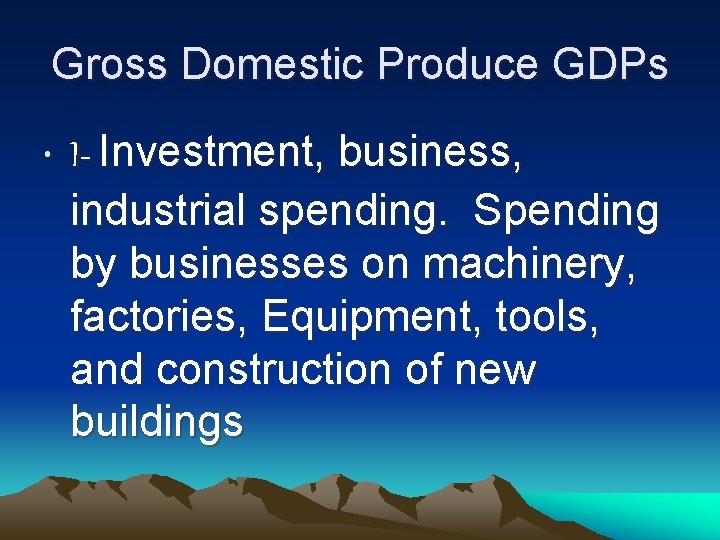 Gross Domestic Produce GDPs

• I- Investment, business, industrial spending. Spending by businesses on machinery, factories, Equipment, tools, and construction of new buildings